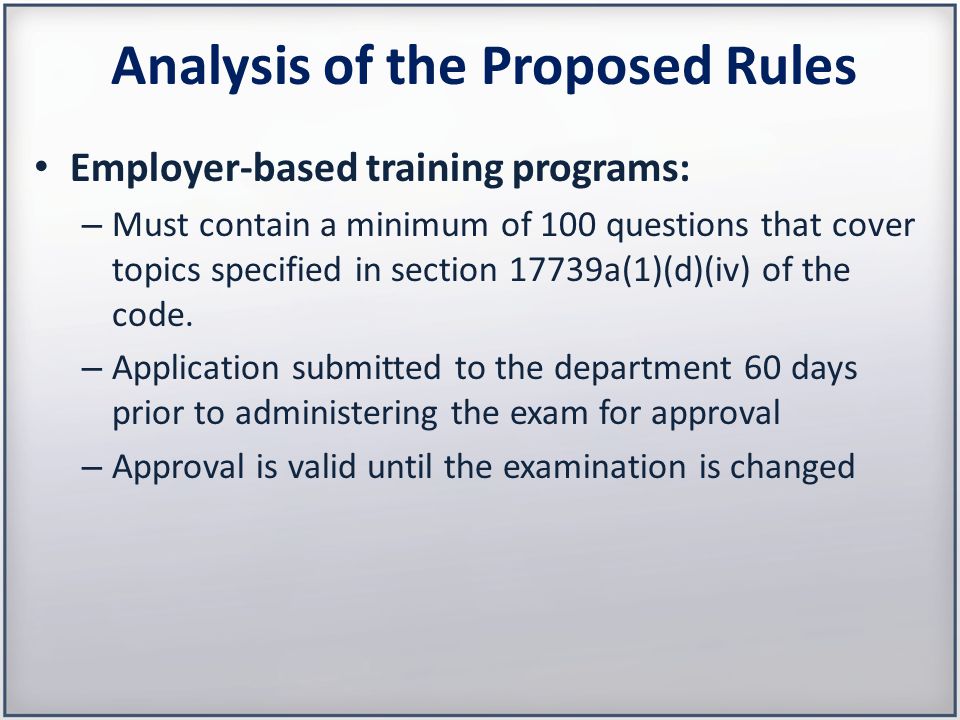 Analysis of the Proposed Rules

• Employer-based training programs:
– Must contain a minimum of 100 questions that cover topics specified in section 17739a(1)(d)(iv) of the code.
– Application submitted to the department 60 days prior to administering the exam for approval
– Approval is valid until the examination is changed